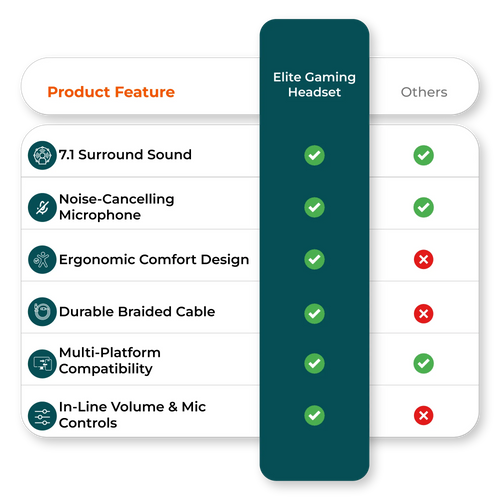 | Product Feature | Elite Gaming Headset | Others |
|---|---|---|
| 7.1 Surround Sound | ✓ | ✓ |
| Noise-Cancelling Microphone | ✓ | ✓ |
| Ergonomic Comfort Design | ✓ | ✗ |
| Durable Braided Cable | ✓ | ✗ |
| Multi-Platform Compatibility | ✓ | ✓ |
| In-Line Volume & Mic Controls | ✓ | ✗ |